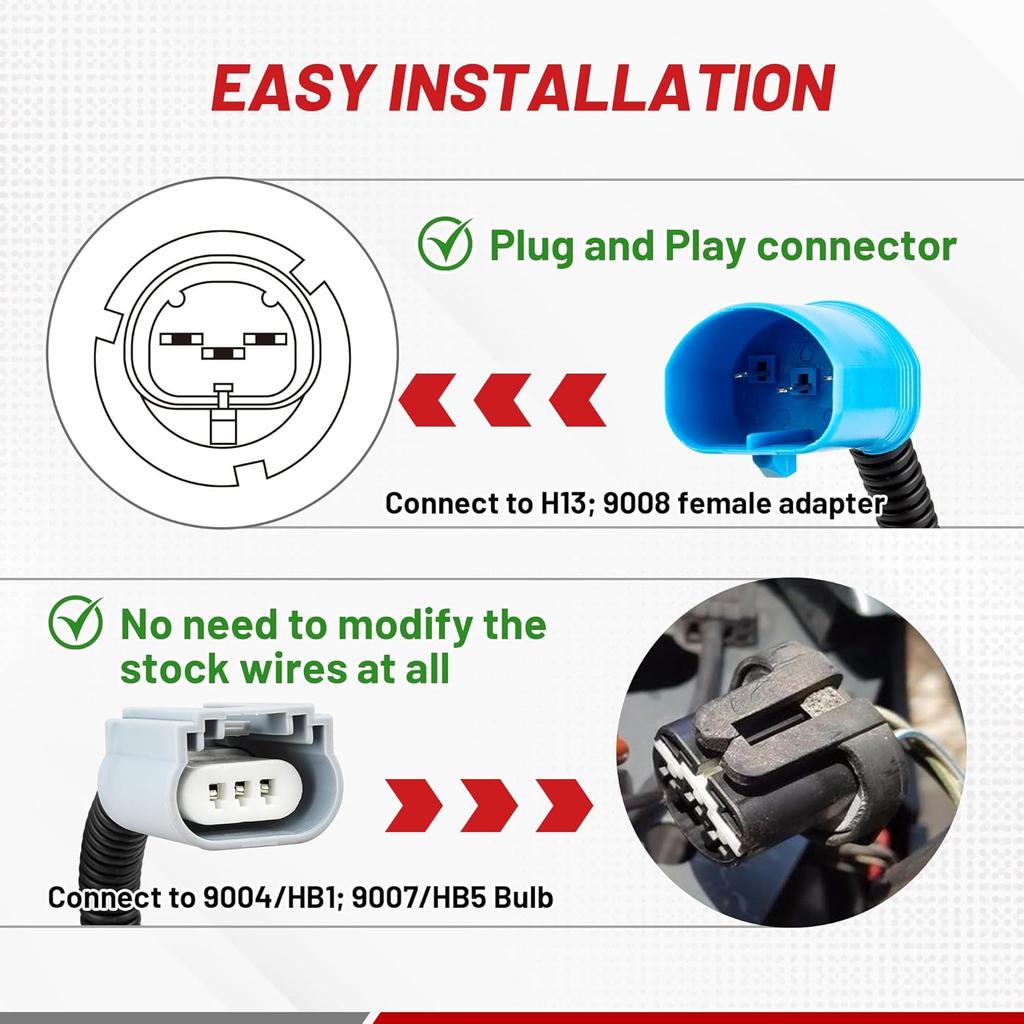 EASY INSTALLATION

Plug and Play connector

Connect to H13; 9008 female adapter

No need to modify the stock wires at all

Connect to 9004/HB1; 9007/HB5 Bulb